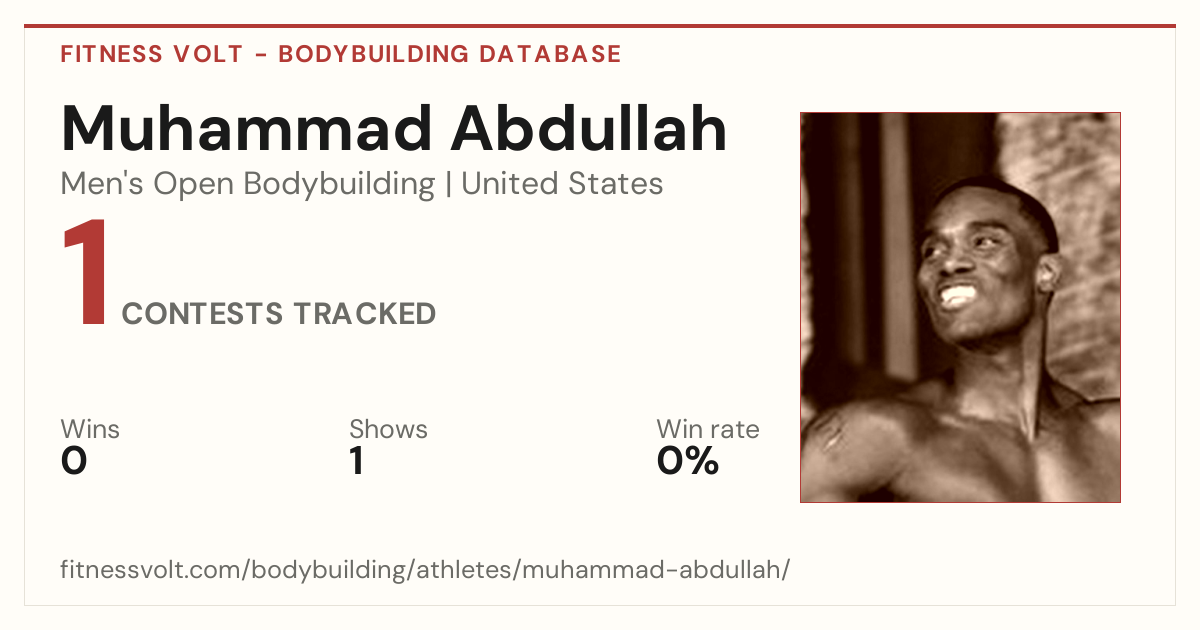 FITNESS VOLT - BODYBUILDING DATABASE

Muhammad Abdullah

Men's Open Bodybuilding | United States

1 CONTESTS TRACKED

Wins
0

Shows
1

Win rate
0%

fitnessvolt.com/bodybuilding/athletes/muhammad-abdullah/